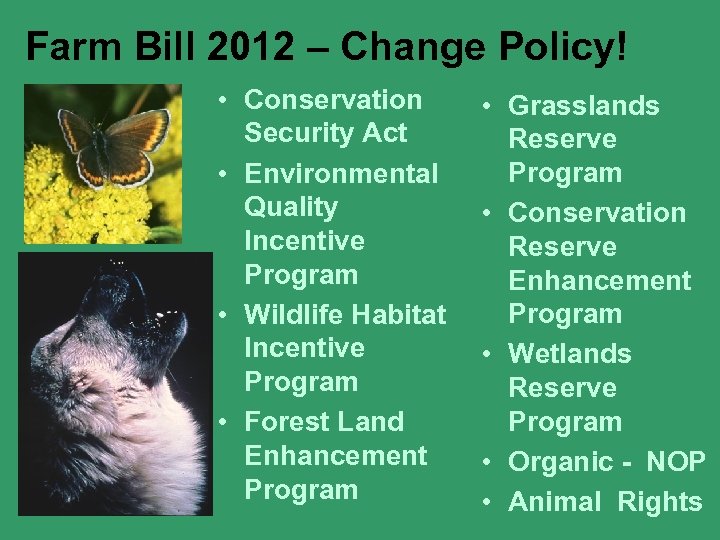 Farm Bill 2012 – Change Policy!

• Conservation Security Act
• Environmental Quality Incentive Program
• Wildlife Habitat Incentive Program
• Forest Land Enhancement Program

• Grasslands Reserve Program
• Conservation Reserve Enhancement Program
• Wetlands Reserve Program
• Organic - NOP
• Animal Rights